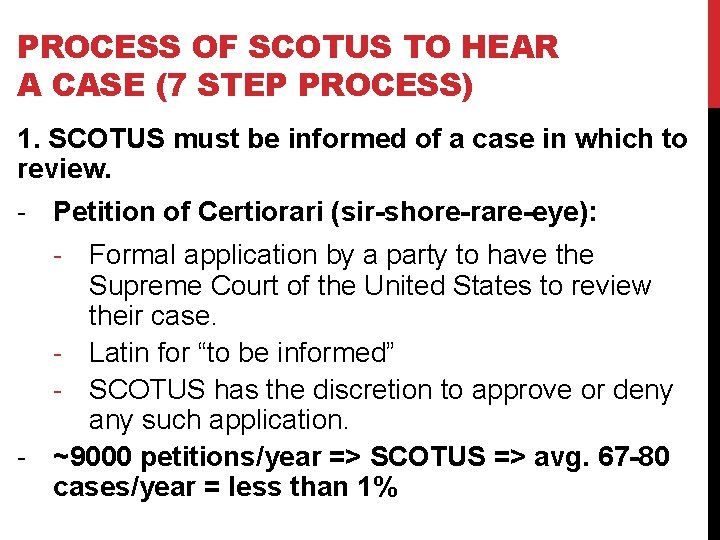 PROCESS OF SCOTUS TO HEAR A CASE (7 STEP PROCESS)

1. SCOTUS must be informed of a case in which to review.

- Petition of Certiorari (sir-shore-rare-eye):
  - Formal application by a party to have the Supreme Court of the United States to review their case.
  - Latin for “to be informed”
  - SCOTUS has the discretion to approve or deny any such application.
- ~9000 petitions/year => SCOTUS => avg. 67-80 cases/year = less than 1%